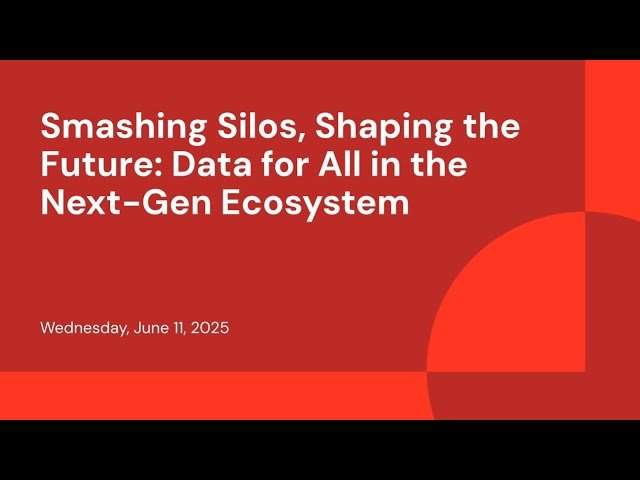 Smashing Silos, Shaping the Future: Data for All in the Next-Gen Ecosystem

Wednesday, June 11, 2025